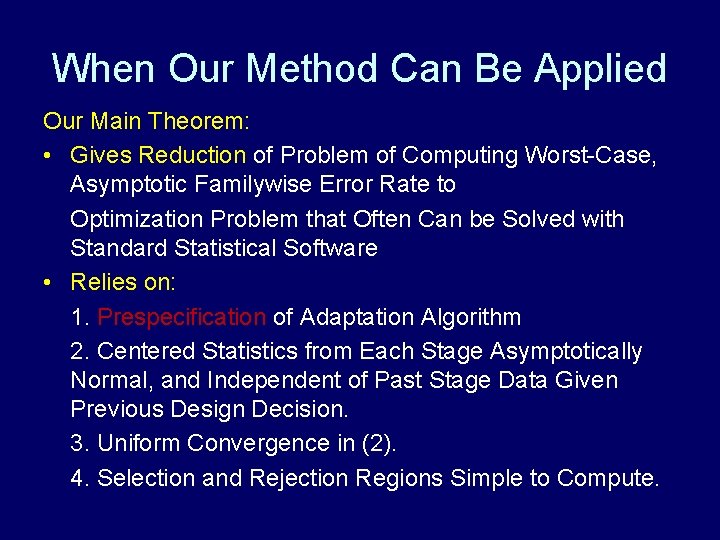 When Our Method Can Be Applied

Our Main Theorem:

• Gives Reduction of Problem of Computing Worst-Case, Asymptotic Familywise Error Rate to

Optimization Problem that Often Can be Solved with Standard Statistical Software

• Relies on:

1. Prespecification of Adaptation Algorithm

2. Centered Statistics from Each Stage Asymptotically Normal, and Independent of Past Stage Data Given Previous Design Decision.

3. Uniform Convergence in (2).

4. Selection and Rejection Regions Simple to Compute.